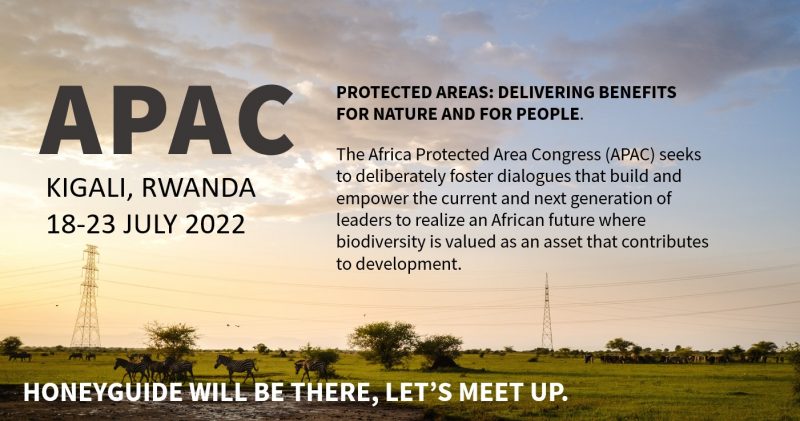 APAC

KIGALI, RWANDA
18-23 JULY 2022

PROTECTED AREAS: DELIVERING BENEFITS FOR NATURE AND FOR PEOPLE.

The Africa Protected Area Congress (APAC) seeks to deliberately foster dialogues that build and empower the current and next generation of leaders to realize an African future where biodiversity is valued as an asset that contributes to development.

HONEYGUIDE WILL BE THERE, LET'S MEET UP.